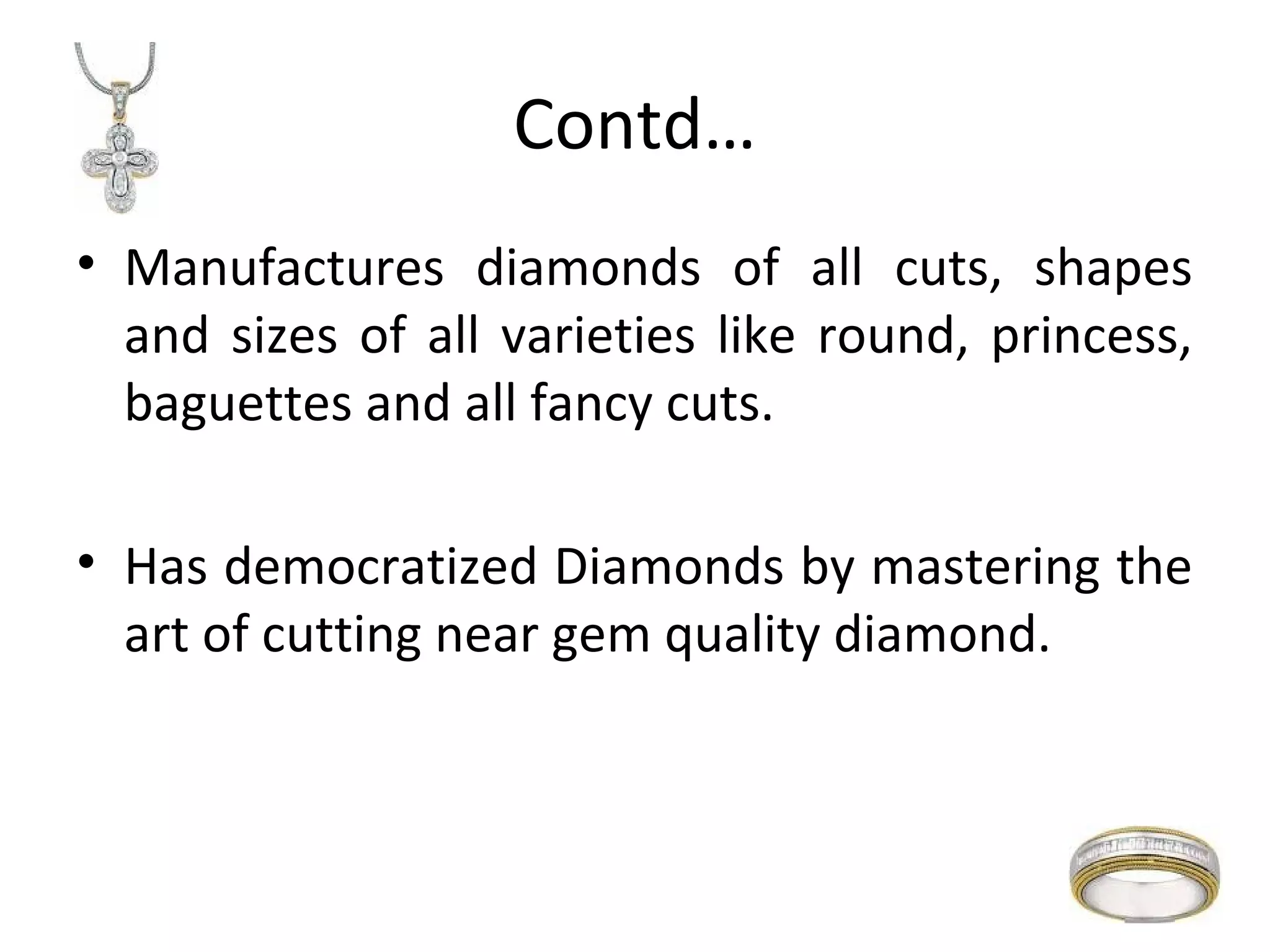 Contd…

• Manufactures diamonds of all cuts, shapes and sizes of all varieties like round, princess, baguettes and all fancy cuts.

• Has democratized Diamonds by mastering the art of cutting near gem quality diamond.